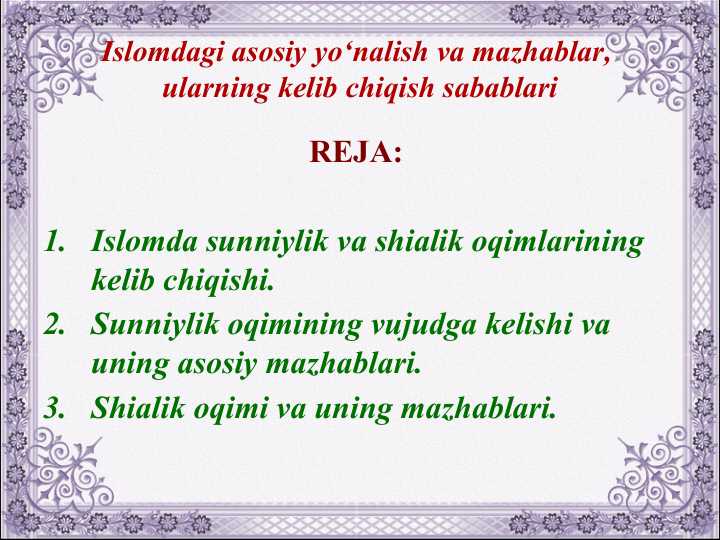 Islomdagi asosiy yo‘nalish va mazhablar, ularning kelib chiqish sabablari

REJA:

1. Islomda sunniylik va shialik oqimlarining kelib chiqishi.
2. Sunniylik oqimining vujudga kelishi va uning asosiy mazhablari.
3. Shialik oqimi va uning mazhablari.